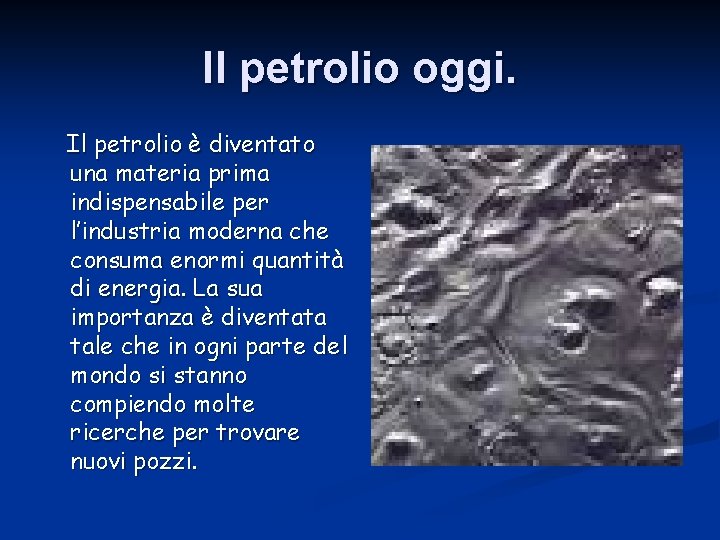 Il petrolio oggi.

Il petrolio è diventato una materia prima indispensabile per l'industria moderna che consuma enormi quantità di energia. La sua importanza è diventata tale che in ogni parte del mondo si stanno compiendo molte ricerche per trovare nuovi pozzi.